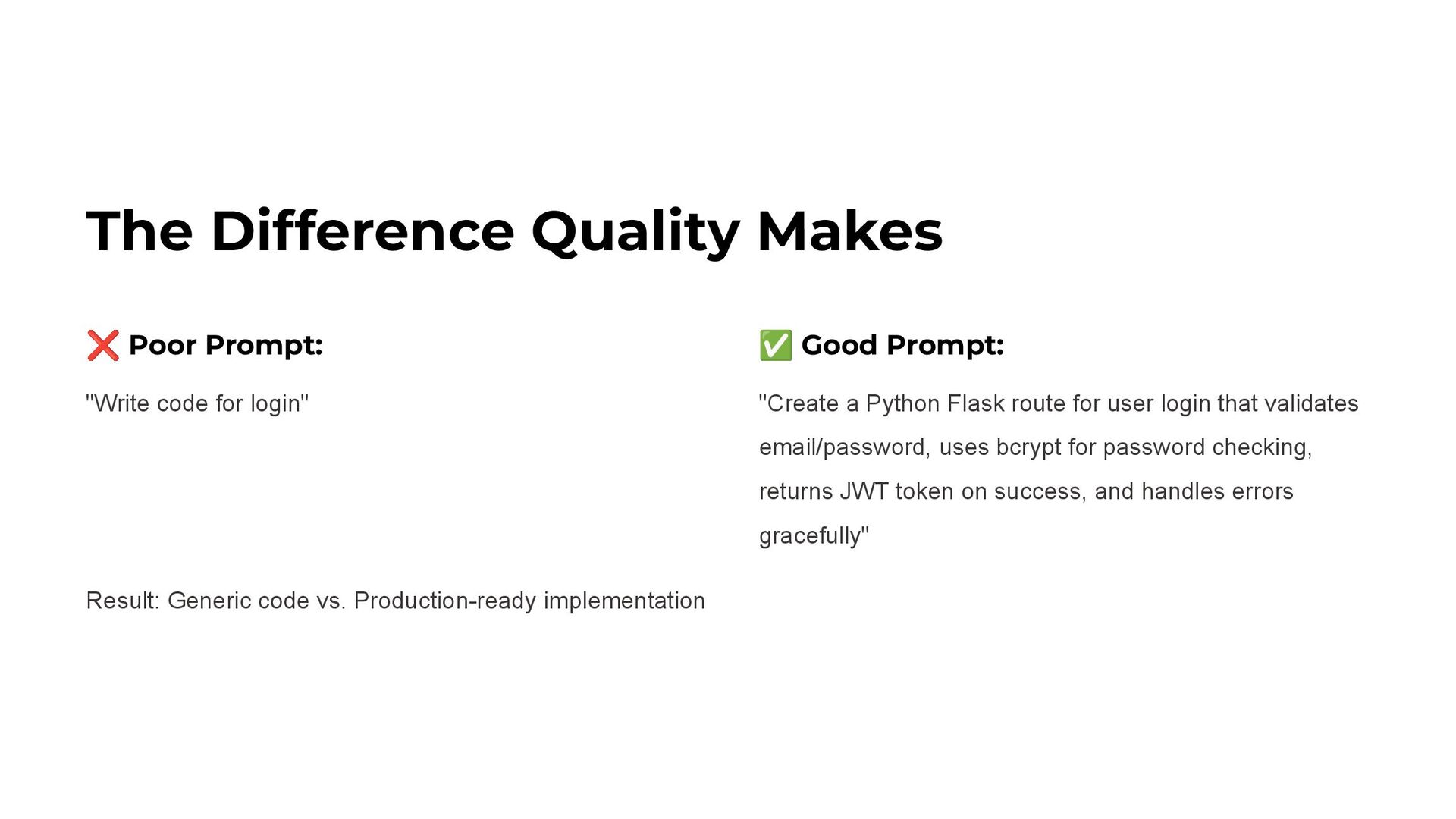 The Difference Quality Makes

❌ Poor Prompt:

"Write code for login"

✅ Good Prompt:

"Create a Python Flask route for user login that validates email/password, uses bcrypt for password checking, returns JWT token on success, and handles errors gracefully"

Result: Generic code vs. Production-ready implementation